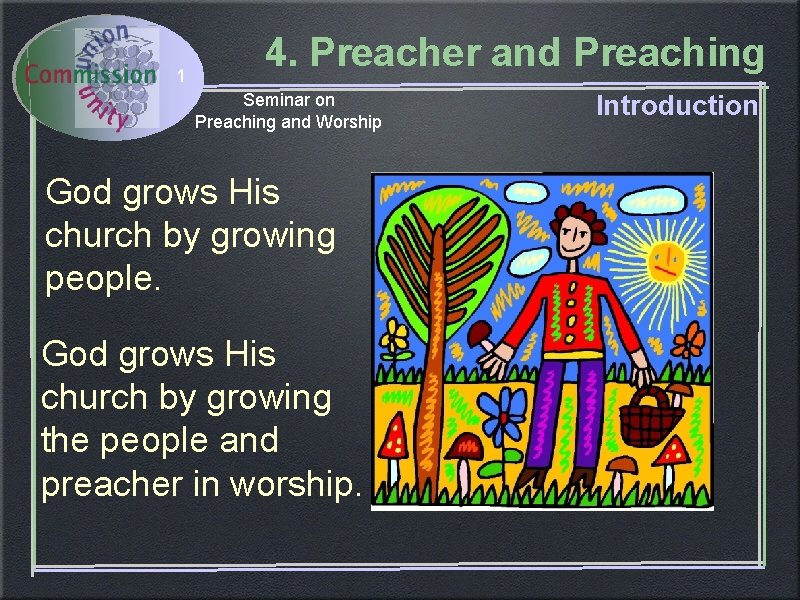 union
Commission
unity
1

4. Preacher and Preaching

Seminar on
Preaching and Worship

Introduction

God grows His church by growing people.

God grows His church by growing the people and preacher in worship.